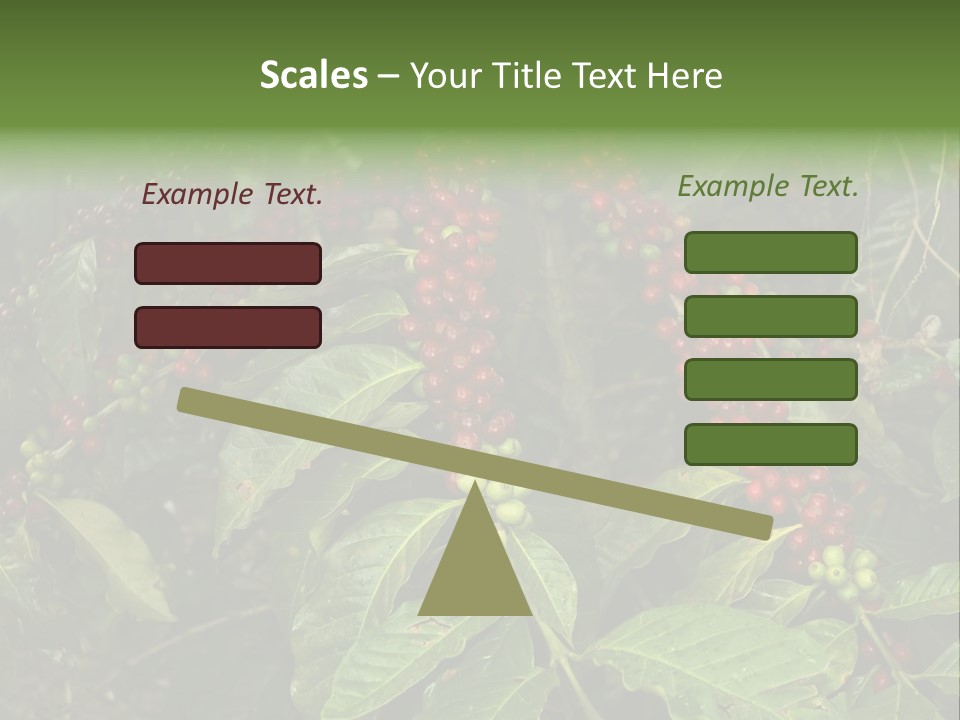 Scales – Your Title Text Here

Example Text.

Example Text.